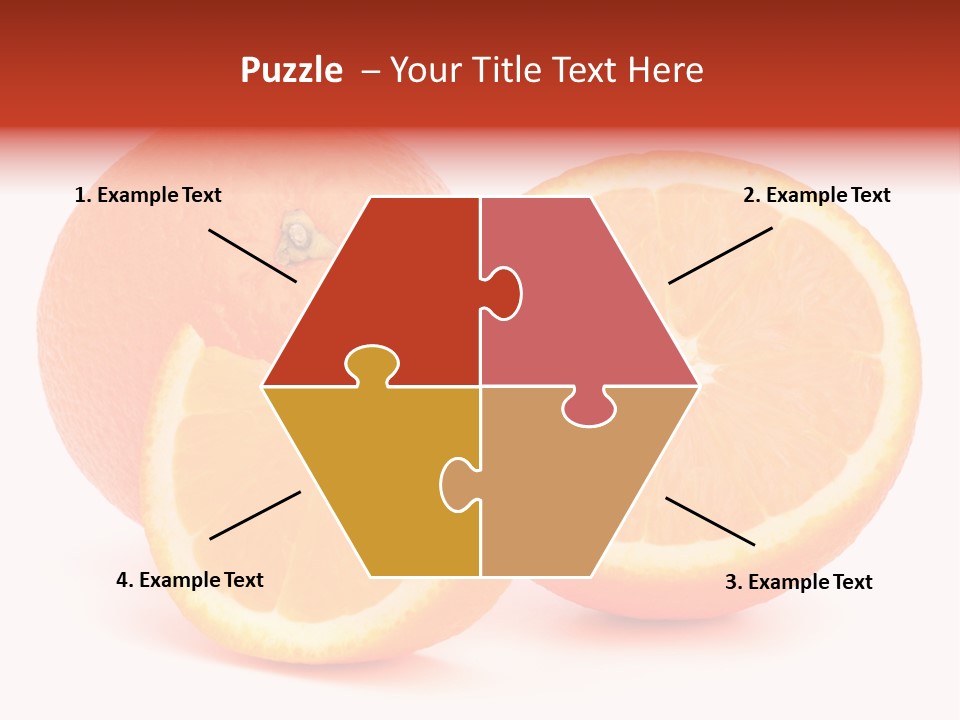 Puzzle – Your Title Text Here

1. Example Text

2. Example Text

4. Example Text

3. Example Text